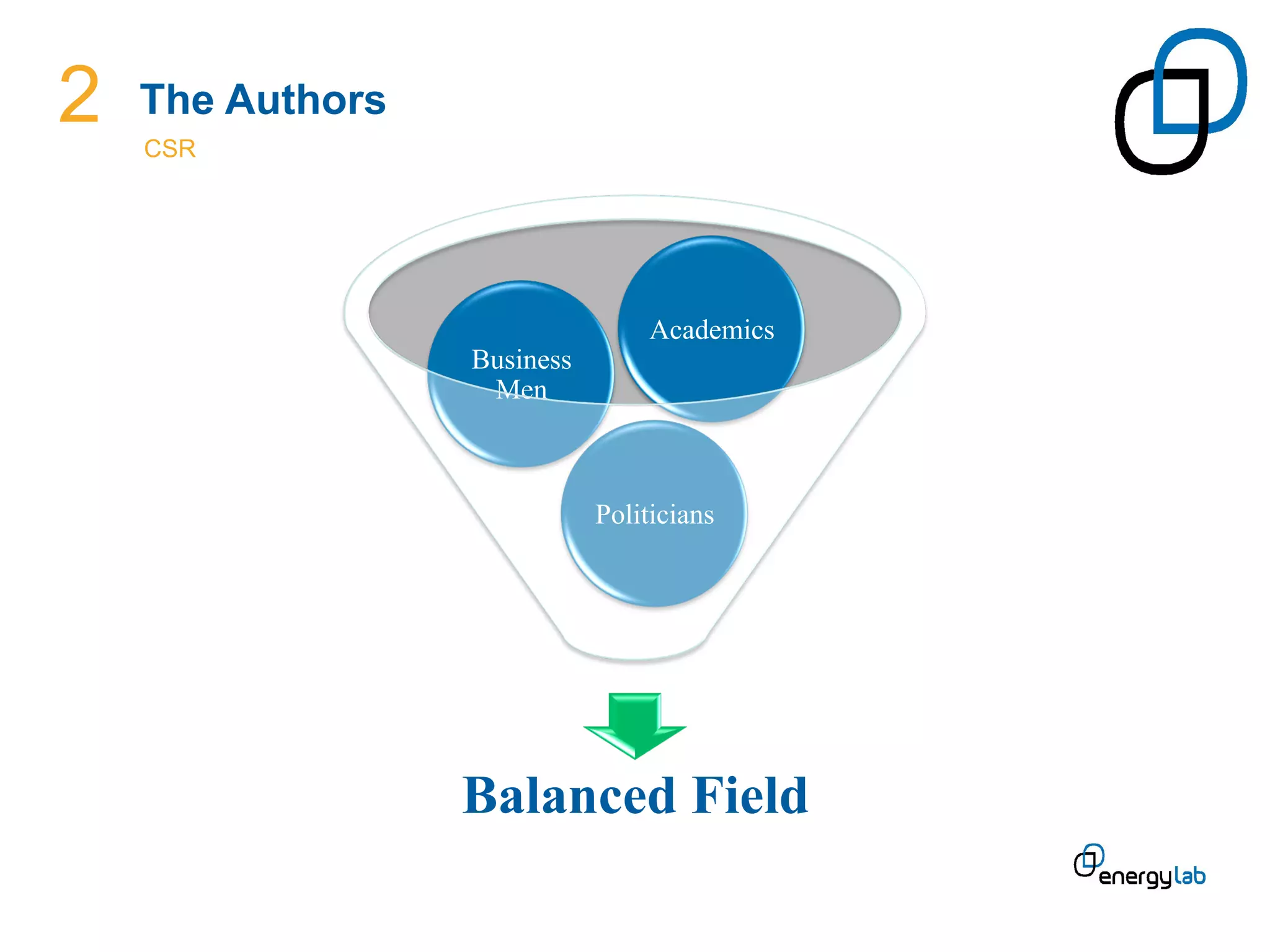 2 The Authors

CSR

Business Men

Academics

Politicians

Balanced Field

energylab